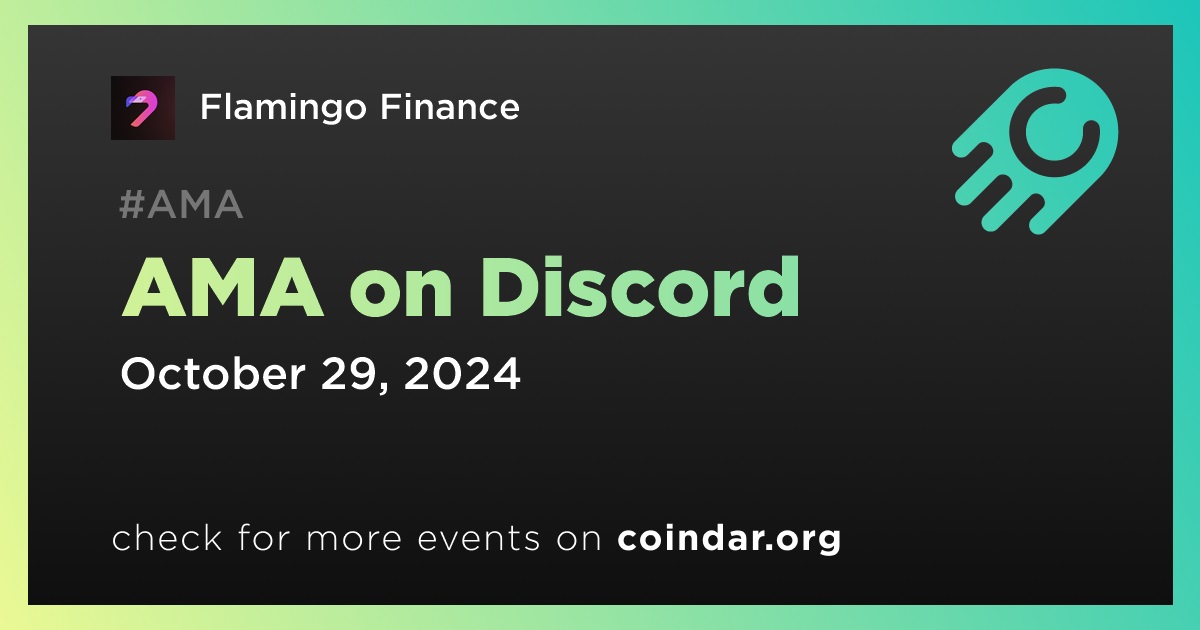 Flamingo Finance

#AMA

AMA on Discord

October 29, 2024

check for more events on coindar.org